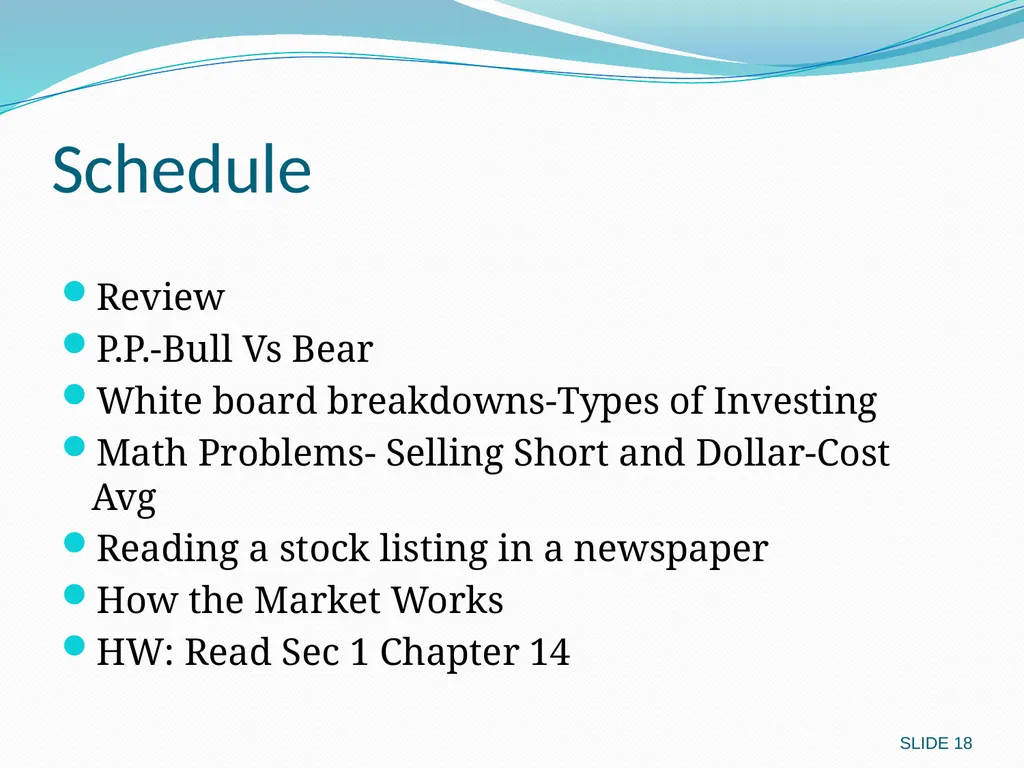 Schedule

- Review
- P.P.-Bull Vs Bear
- White board breakdowns-Types of Investing
- Math Problems- Selling Short and Dollar-Cost Avg
- Reading a stock listing in a newspaper
- How the Market Works
- HW: Read Sec 1 Chapter 14

SLIDE 18